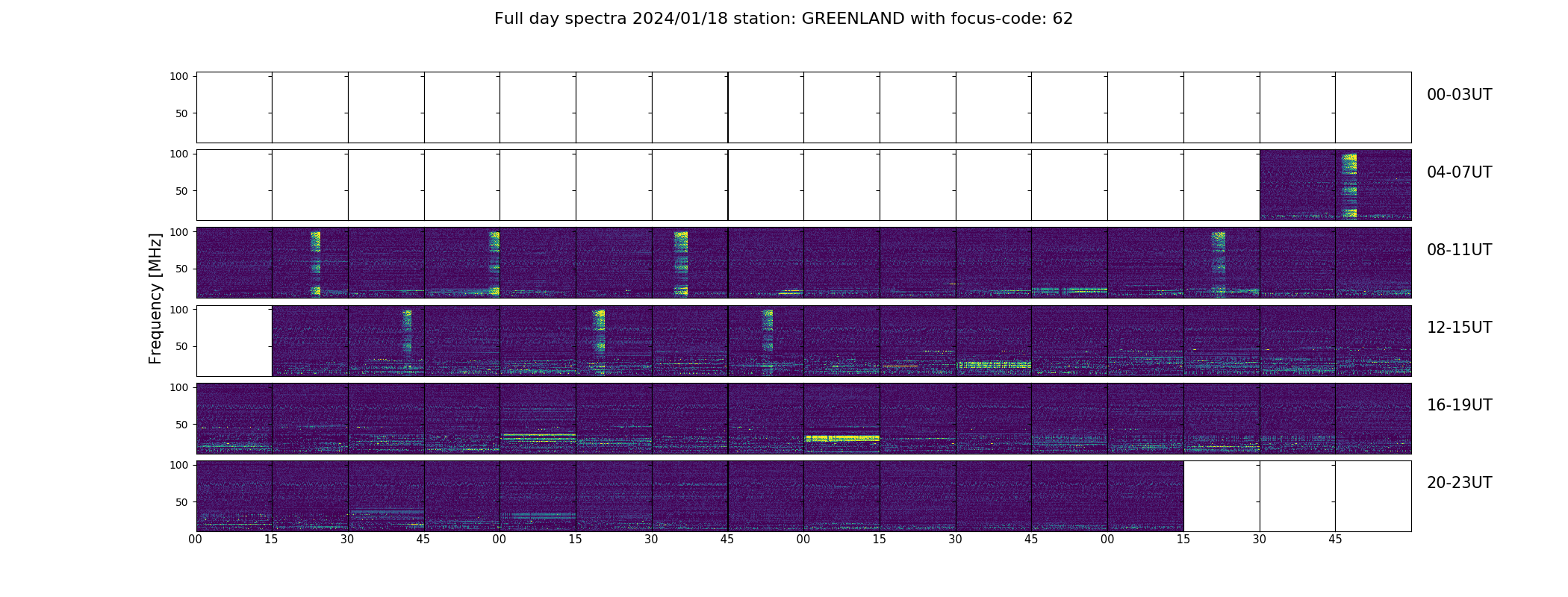 Full day spectra 2024/01/18 station: GREENLAND with focus-code: 62

Frequency [MHz]

100
50
00-03UT

100
50
04-07UT

100
50
08-11UT

100
50
12-15UT

100
50
16-19UT

100
50
20-23UT

00 15 30 45 00 15 30 45 00 15 30 45 00 15 30 45